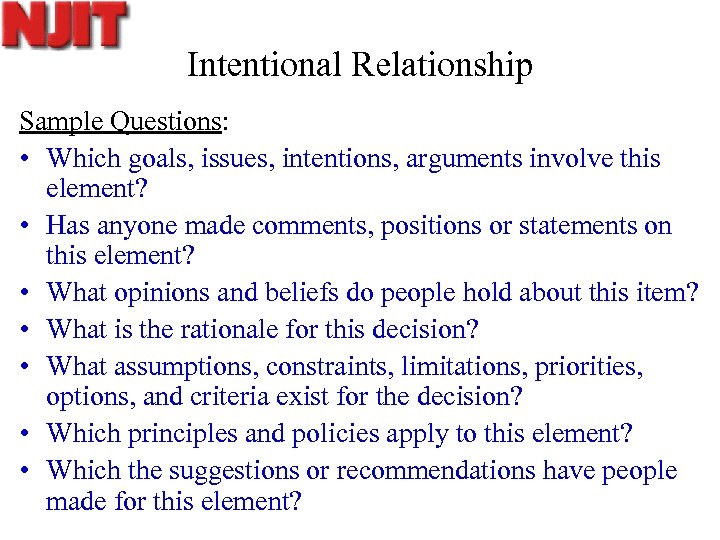 NJIT

Intentional Relationship

Sample Questions:

• Which goals, issues, intentions, arguments involve this element?
• Has anyone made comments, positions or statements on this element?
• What opinions and beliefs do people hold about this item?
• What is the rationale for this decision?
• What assumptions, constraints, limitations, priorities, options, and criteria exist for the decision?
• Which principles and policies apply to this element?
• Which the suggestions or recommendations have people made for this element?